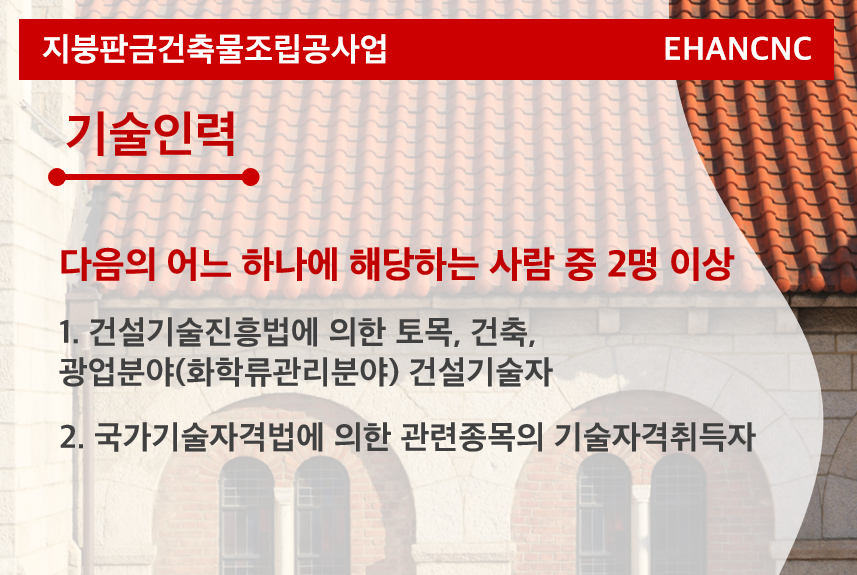 지붕판금건축물조립공사업

EHANCNC

기술인력

다음의 어느 하나에 해당하는 사람 중 2명 이상

1. 건설기술진흥법에 의한 토목, 건축, 광업분야(화학류관리분야) 건설기술자

2. 국가기술자격법에 의한 관련종목의 기술자격취득자